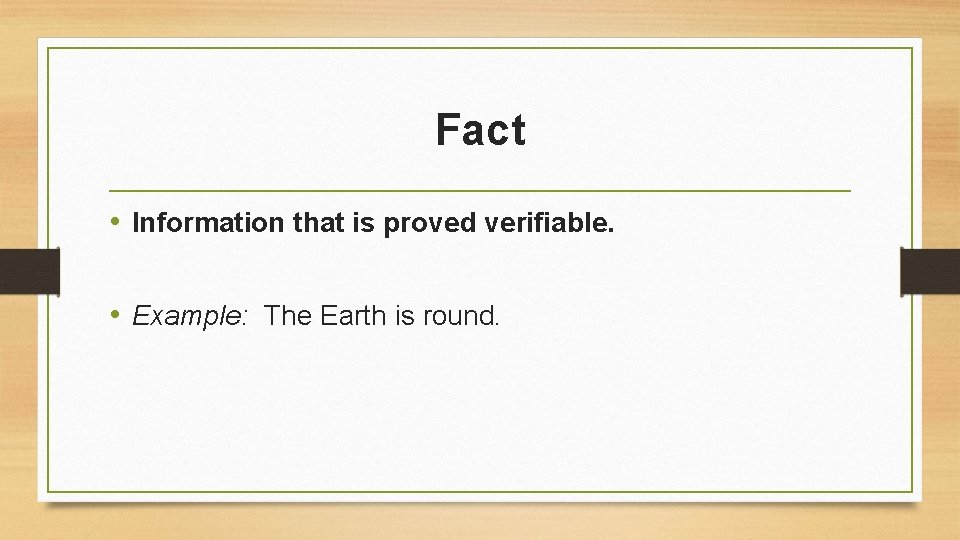 Fact

• Information that is proved verifiable.

• Example: The Earth is round.